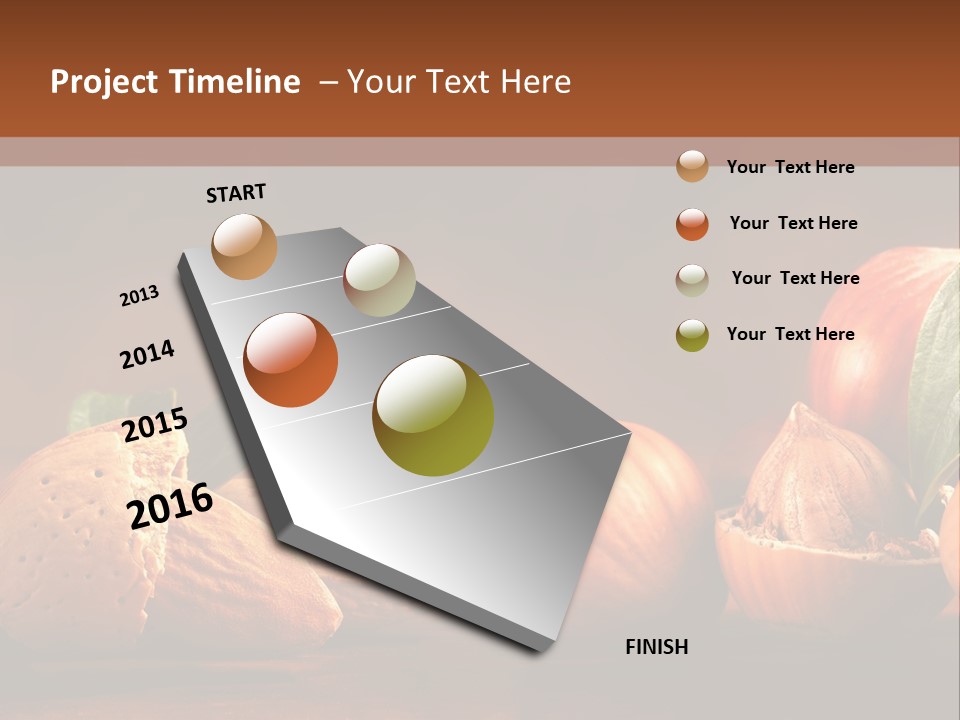 Project Timeline – Your Text Here

START

2013

2014

2015

2016

FINISH

Your Text Here

Your Text Here

Your Text Here

Your Text Here